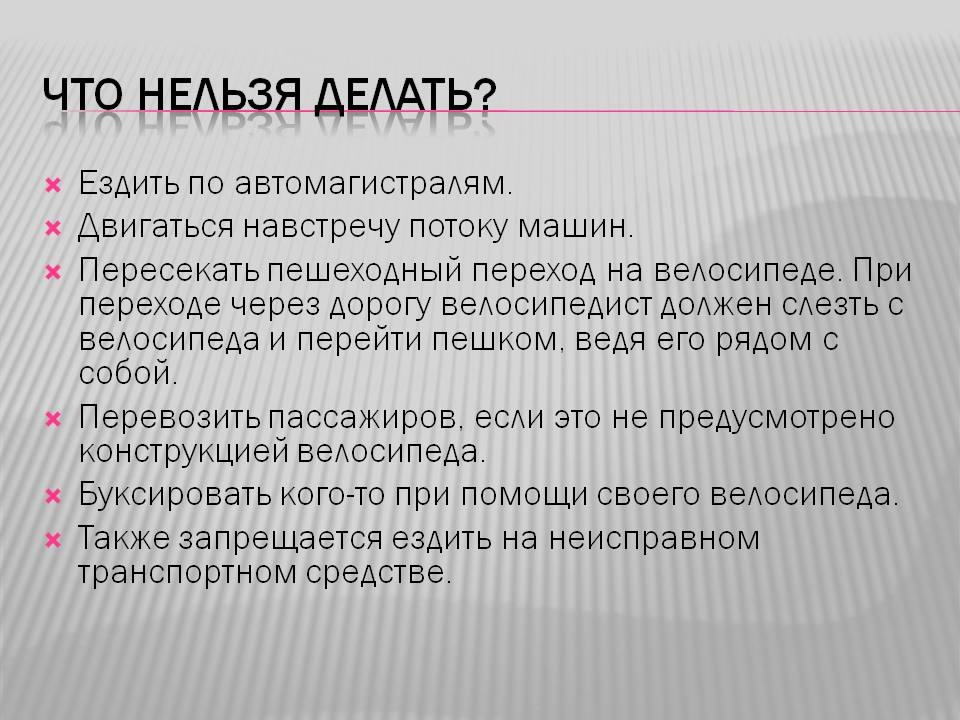 ЧТО НЕЛЬЗЯ ДЕЛАТЬ?

Ездить по автомагистралям.

Двигаться навстречу потоку машин.

Пересекать пешеходный переход на велосипеде. При переходе через дорогу велосипедист должен слезть с велосипеда и перейти пешком, ведя его рядом с собой.

Перевозить пассажиров, если это не предусмотрено конструкцией велосипеда.

Буксировать кого-то при помощи своего велосипеда.

Также запрещается ездить на неисправном транспортном средстве.